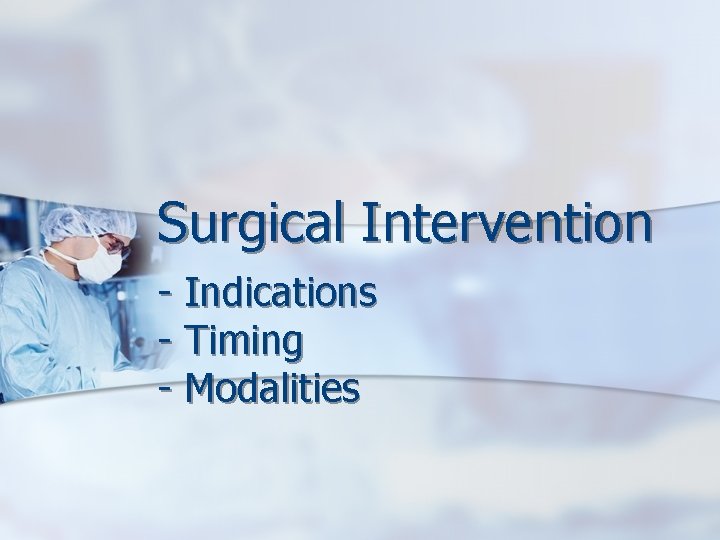 Surgical Intervention

- Indications
- Timing
- Modalities